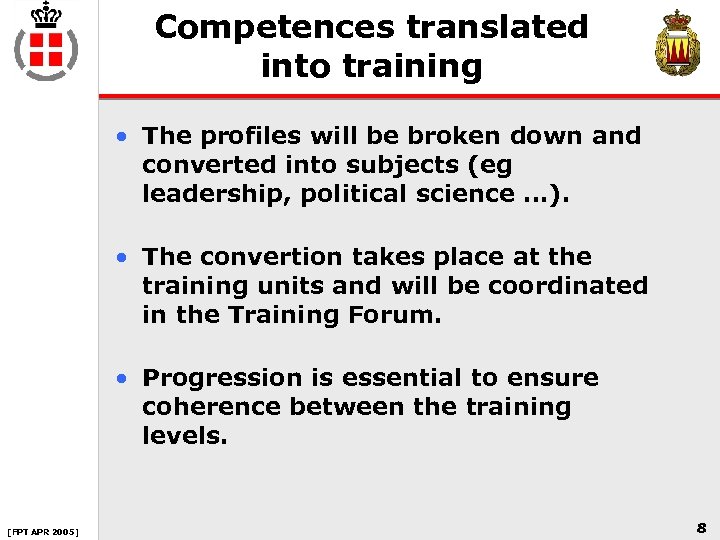 Competences translated into training

• The profiles will be broken down and converted into subjects (eg leadership, political science ...).

• The convertion takes place at the training units and will be coordinated in the Training Forum.

• Progression is essential to ensure coherence between the training levels.

[FPT APR 2005]

8